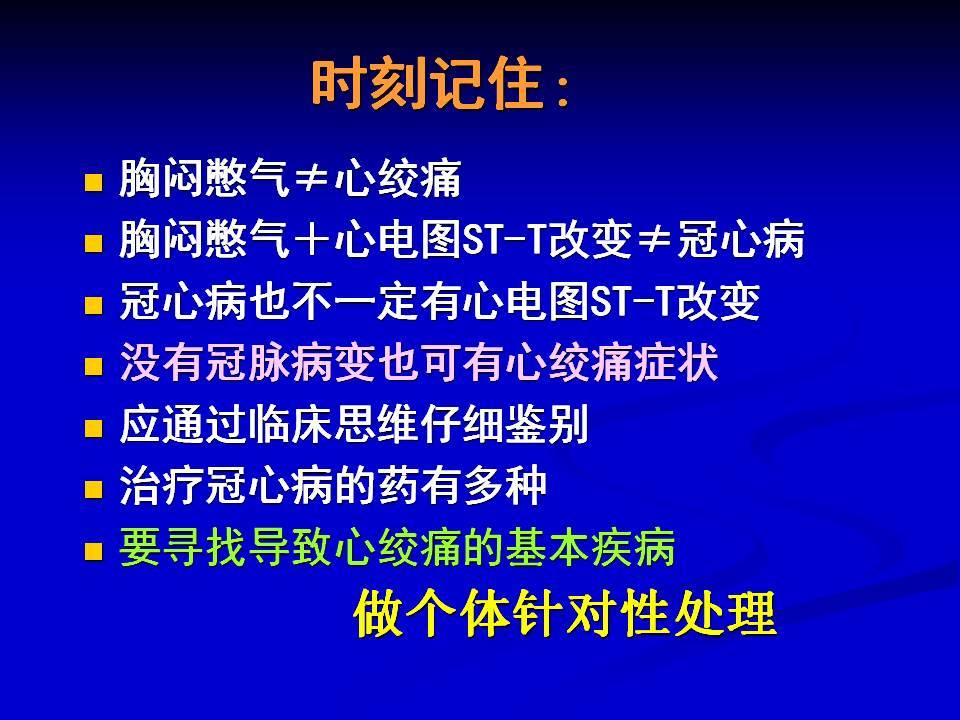 时刻记住：

- 胸闷憋气≠心绞痛
- 胸闷憋气＋心电图ST-T改变≠冠心病
- 冠心病也不一定有心电图ST-T改变
- 没有冠脉病变也可有心绞痛症状
- 应通过临床思维仔细鉴别
- 治疗冠心病的药有多种
- 要寻找导致心绞痛的基本疾病

做个体针对性处理